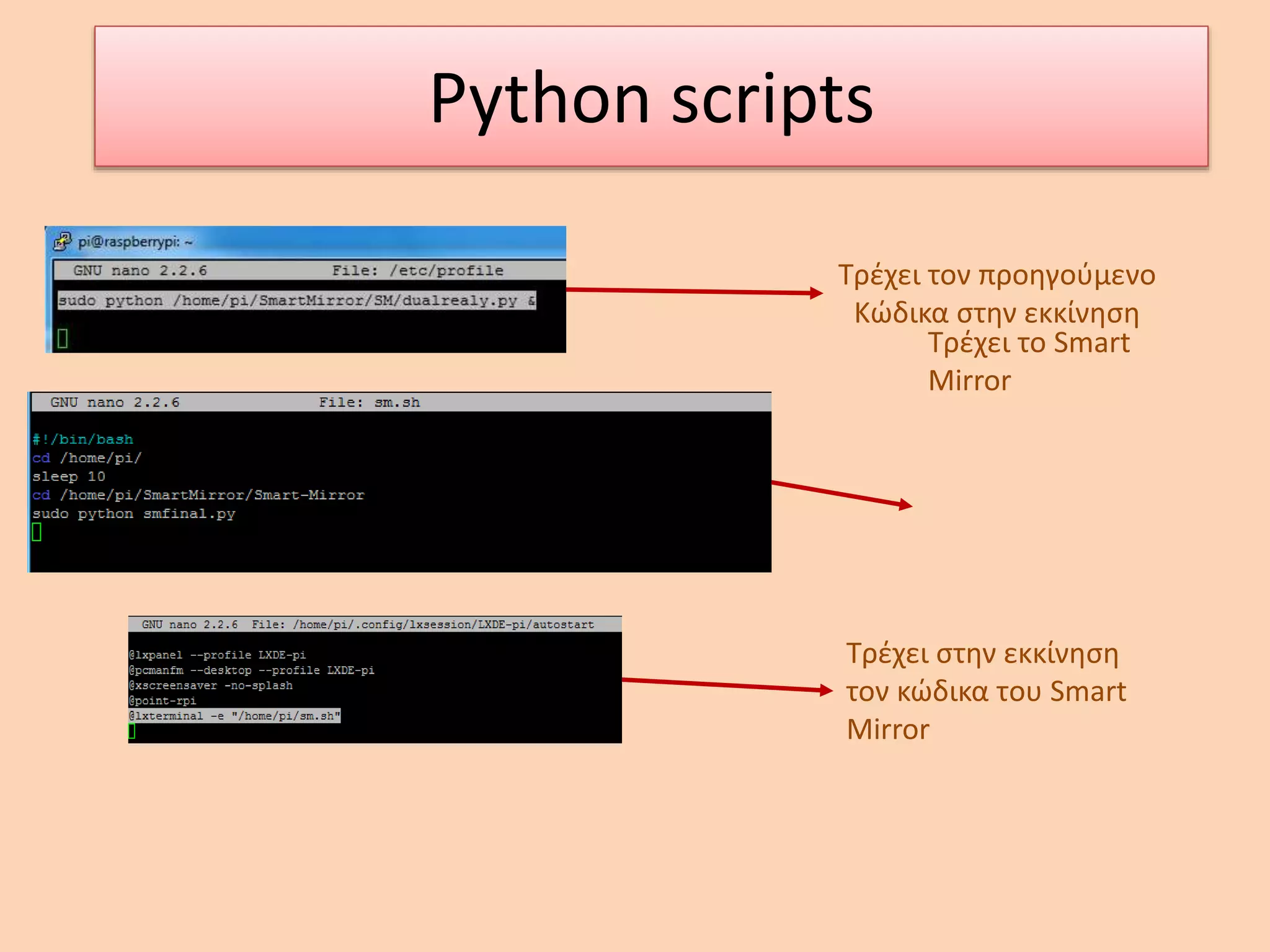 Python scripts

pi@raspberrypi: ~

GNU nano 2.2.6 File: /etc/profile

sudo python /home/pi/SmartMirror/SM/dualrealy.py &

Τρέχει τον προηγούμενο Κώδικα στην εκκίνηση

Τρέχει το Smart Mirror

GNU nano 2.2.6 File: sm.sh

#!/bin/bash
cd /home/pi/
sleep 10
cd /home/pi/SmartMirror/Smart-Mirror
sudo python smfinal.py

GNU nano 2.2.6 File: /home/pi/.config/lxsession/LXDE-pi/autostart

@lxpanel --profile LXDE-pi
@pcmanfm --desktop --profile LXDE-pi
@xscreensaver -no-splash
@point-rpi
@lxterminal -e "/home/pi/sm.sh"

Τρέχει στην εκκίνηση τον κώδικα του Smart Mirror